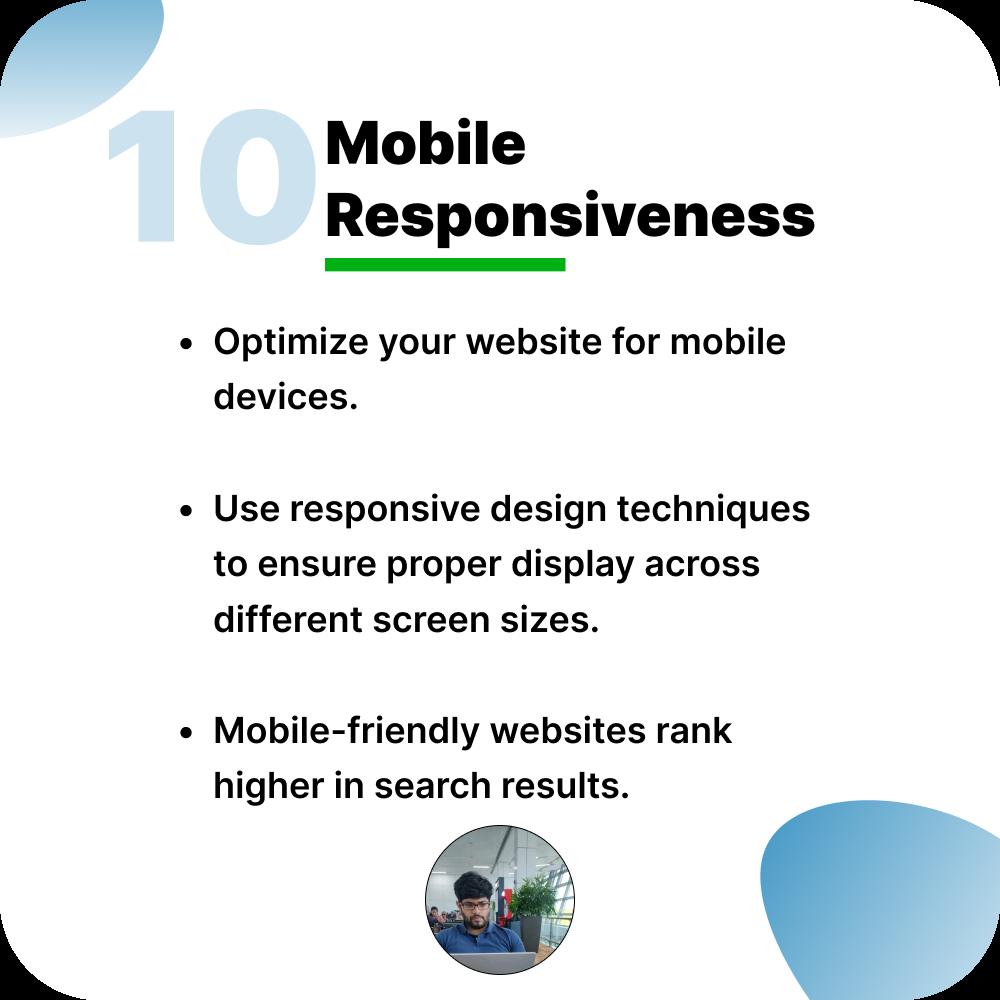 10 Mobile Responsiveness

- Optimize your website for mobile devices.

- Use responsive design techniques to ensure proper display across different screen sizes.

- Mobile-friendly websites rank higher in search results.